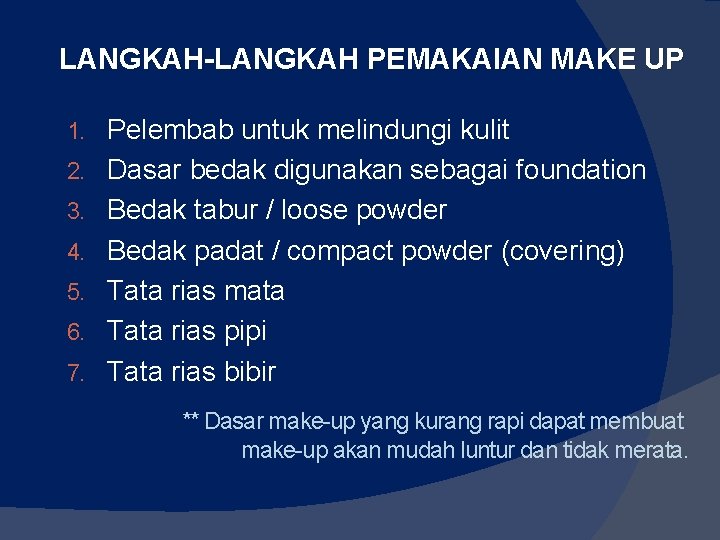 LANGKAH-LANGKAH PEMAKAIAN MAKE UP

1. Pelembab untuk melindungi kulit
2. Dasar bedak digunakan sebagai foundation
3. Bedak tabur / loose powder
4. Bedak padat / compact powder (covering)
5. Tata rias mata
6. Tata rias pipi
7. Tata rias bibir

** Dasar make-up yang kurang rapi dapat membuat make-up akan mudah luntur dan tidak merata.